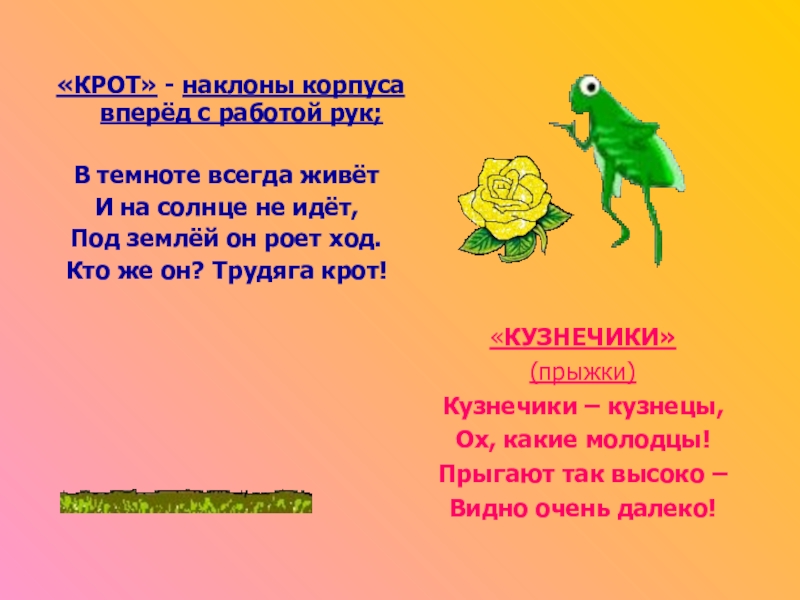 «КРОТ» - наклоны корпуса вперёд с работой рук;

В темноте всегда живёт
И на солнце не идёт,
Под землёй он роет ход.
Кто же он? Трудяга крот!

«КУЗНЕЧИКИ»
(прыжки)
Кузнечики – кузнецы,
Ох, какие молодцы!
Прыгают так высоко –
Видно очень далеко!